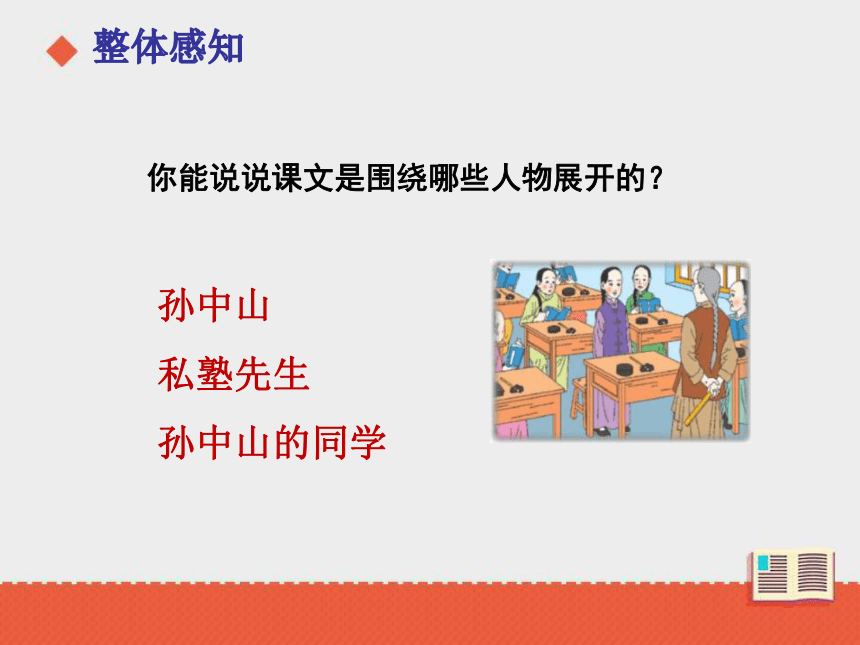 整体感知

你能说说课文是围绕哪些人物展开的？

孙中山

私塾先生

孙中山的同学